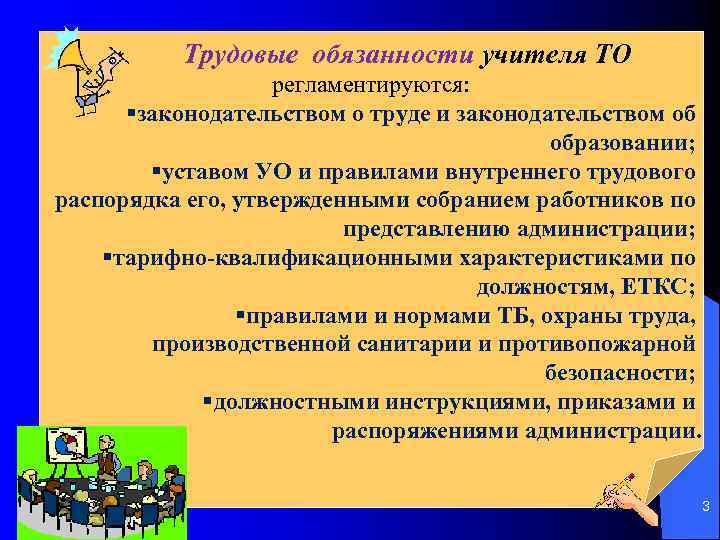 Трудовые обязанности учителя ТО регламентируются:

▪законодательством о труде и законодательством об образовании;

▪уставом УО и правилами внутреннего трудового распорядка его, утвержденными собранием работников по представлению администрации;

▪тарифно-квалификационными характеристиками по должностям, ЕТКС;

▪правилами и нормами ТБ, охраны труда, производственной санитарии и противопожарной безопасности;

▪должностными инструкциями, приказами и распоряжениями администрации.

3